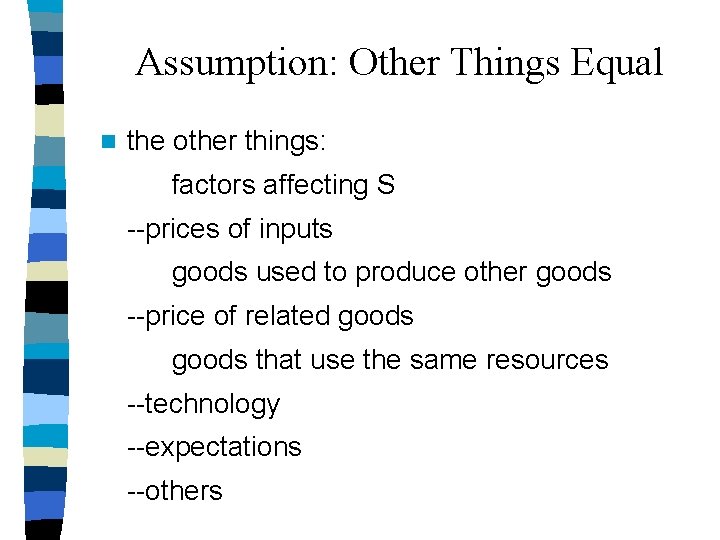 Assumption: Other Things Equal

the other things:

factors affecting S

--prices of inputs

goods used to produce other goods

--price of related goods

goods that use the same resources

--technology

--expectations

--others